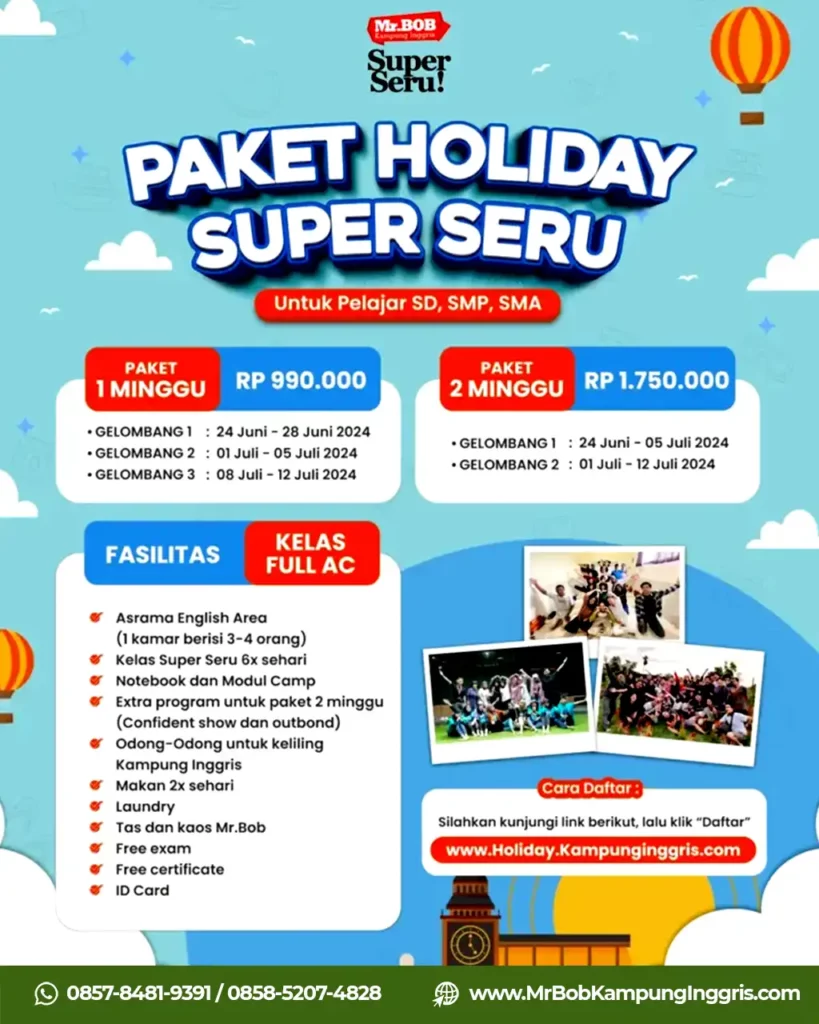 Mr.BOB
Kampung Inggris

Super Seru!

PAKET HOLIDAY SUPER SERU

Untuk Pelajar SD, SMP, SMA

PAKET 1 MINGGU RP 990.000

• GELOMBANG 1 : 24 Juni - 28 Juni 2024
• GELOMBANG 2 : 01 Juli - 05 Juli 2024
• GELOMBANG 3 : 08 Juli - 12 Juli 2024

PAKET 2 MINGGU RP 1.750.000

• GELOMBANG 1 : 24 Juni - 05 Juli 2024
• GELOMBANG 2 : 01 Juli - 12 Juli 2024

FASILITAS KELAS FULL AC

Asrama English Area (1 kamar berisi 3-4 orang)
Kelas Super Seru 6x sehari
Notebook dan Modul Camp
Extra program untuk paket 2 minggu (Confident show dan outbond)
Odong-Odong untuk keliling Kampung Inggris
Makan 2x sehari
Laundry
Tas dan kaos Mr.Bob
Free exam
Free certificate
ID Card

Cara Daftar :
Silahkan kunjungi link berikut, lalu klik "Daftar"
www.Holiday.Kampunginggris.com

0857-8481-9391 / 0858-5207-4828
www.MrBobKampungInggris.com